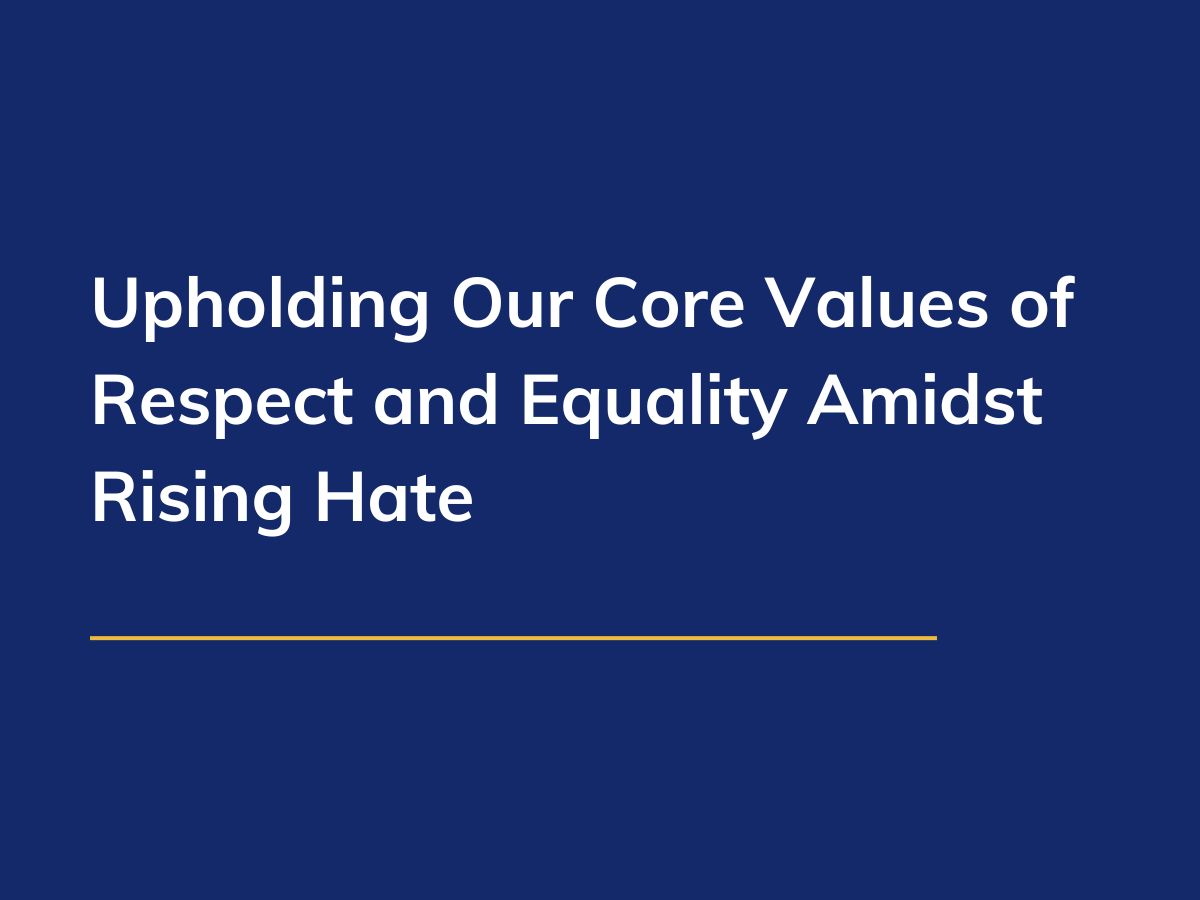 Upholding Our Core Values of Respect and Equality Amidst Rising Hate